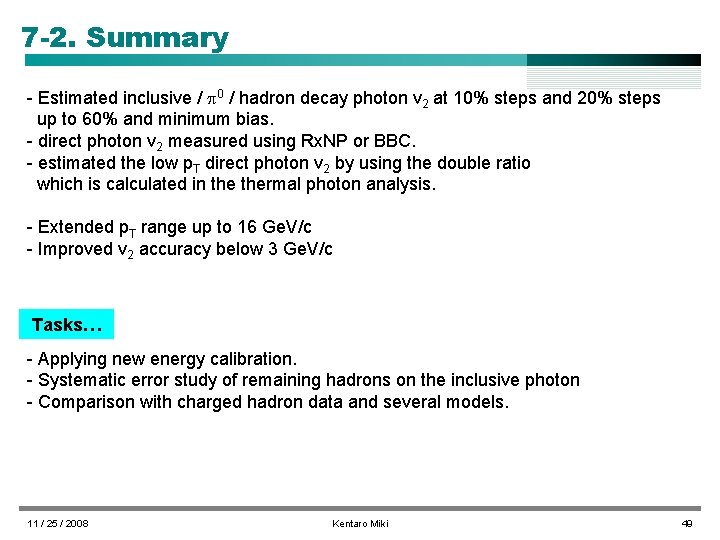 7-2. Summary

- Estimated inclusive / $\pi^0$ / hadron decay photon $v_2$ at 10% steps and 20% steps up to 60% and minimum bias.
- direct photon $v_2$ measured using RxNP or BBC.
- estimated the low $p_T$ direct photon $v_2$ by using the double ratio which is calculated in the thermal photon analysis.

- Extended $p_T$ range up to 16 GeV/c
- Improved $v_2$ accuracy below 3 GeV/c

Tasks…

- Applying new energy calibration.
- Systematic error study of remaining hadrons on the inclusive photon
- Comparison with charged hadron data and several models.

11 / 25 / 2008

Kentaro Miki

49